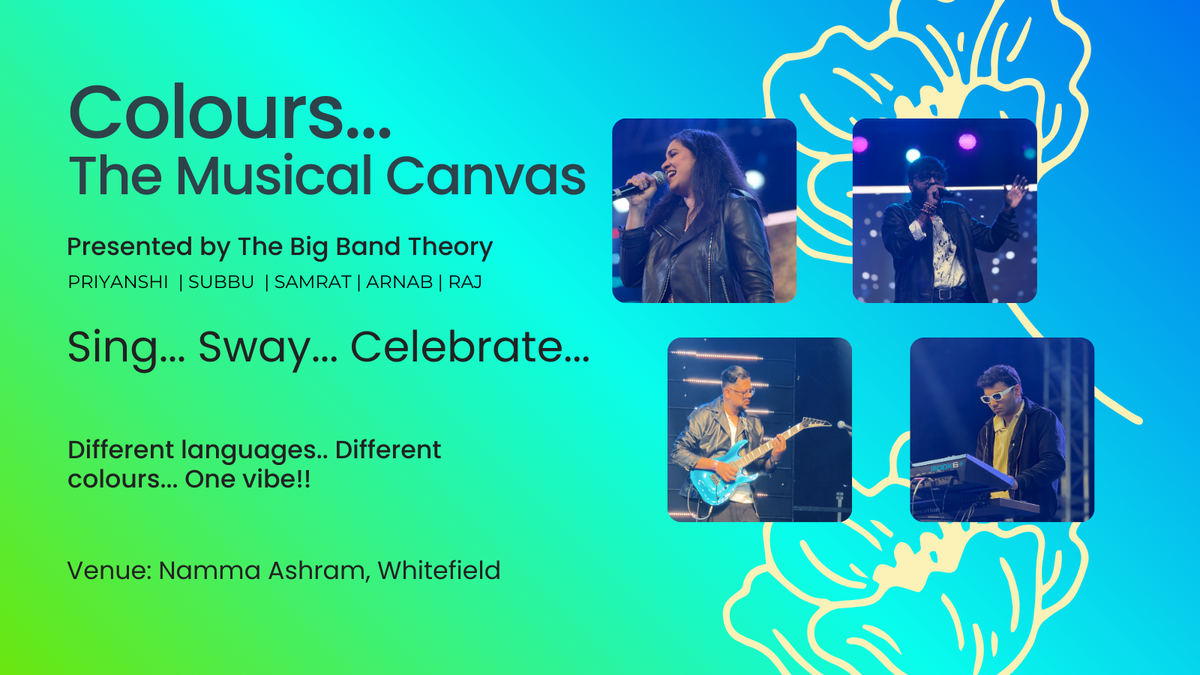 Colours...
The Musical Canvas

Presented by The Big Band Theory

PRIYANSHI | SUBBU | SAMRAT | ARNAB | RAJ

Sing... Sway... Celebrate...

Different languages.. Different colours... One vibe!!

Venue: Namma Ashram, Whitefield